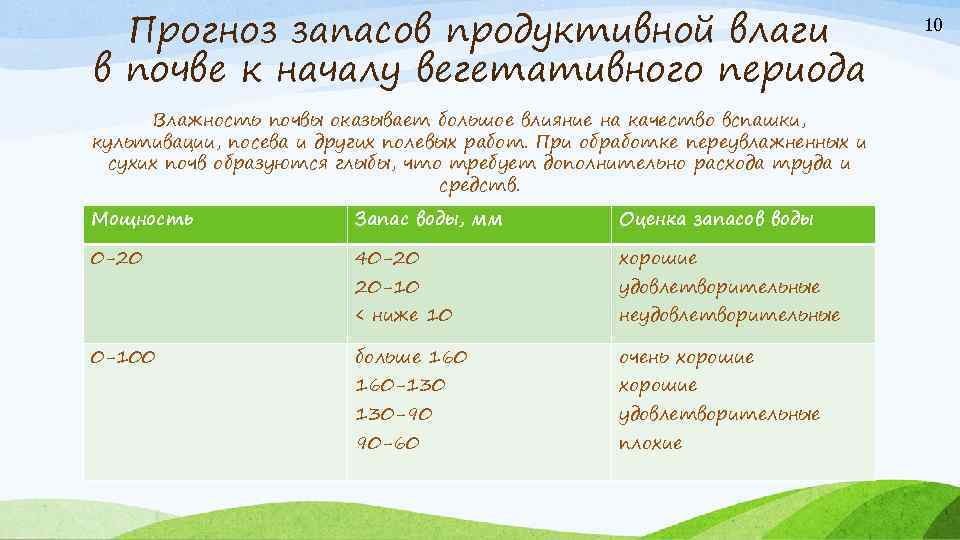 Прогноз запасов продуктивной влаги в почве к началу вегетативного периода

10

Влажность почвы оказывает большое влияние на качество вспашки, культивации, посева и других полевых работ. При обработке переувлажненных и сухих почв образуются глыбы, что требует дополнительно расхода труда и средств.

| Мощность | Запас воды, мм | Оценка запасов воды |
|---|---|---|
| 0-20 | 40-20<br>20-10<br>< ниже 10 | хорошие<br>удовлетворительные<br>неудовлетворительные |
| 0-100 | больше 160<br>160-130<br>130-90<br>90-60 | очень хорошие<br>хорошие<br>удовлетворительные<br>плохие |